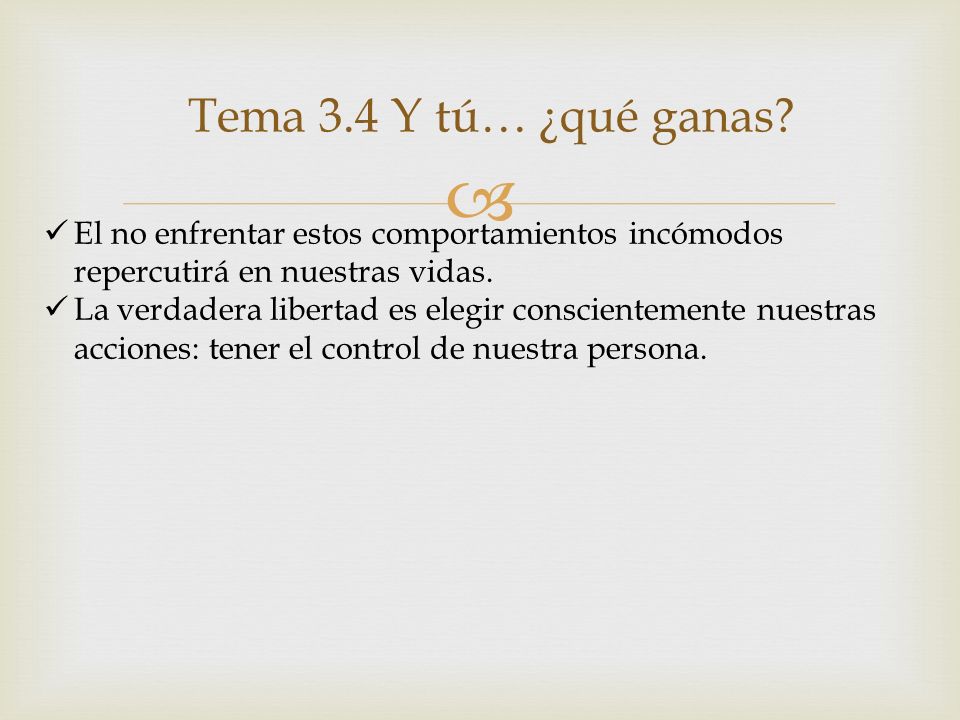 Tema 3.4 Y tú… ¿qué ganas?

✓ El no enfrentar estos comportamientos incómodos repercutirá en nuestras vidas.
✓ La verdadera libertad es elegir conscientemente nuestras acciones: tener el control de nuestra persona.